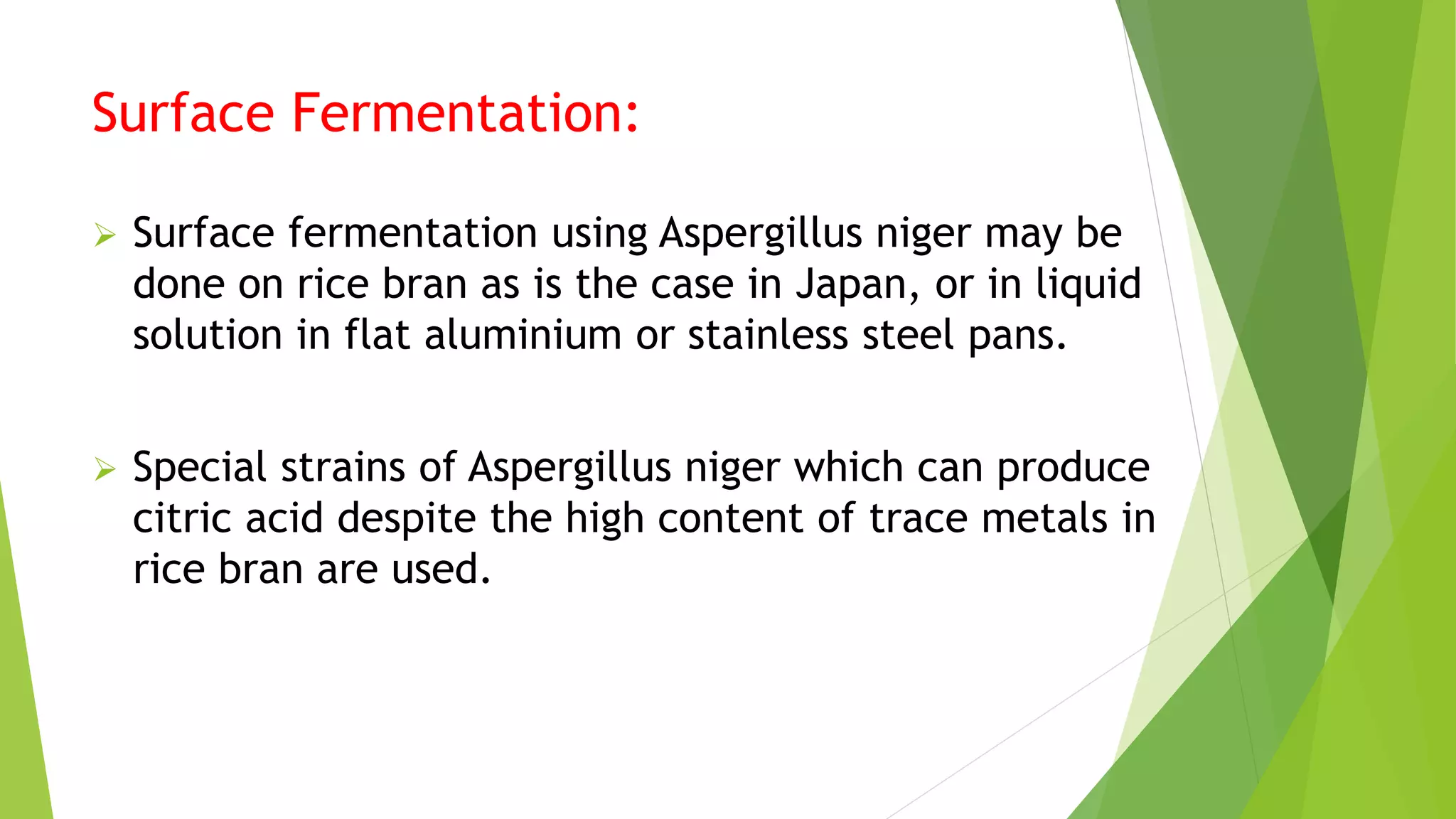 Surface Fermentation:

➢ Surface fermentation using Aspergillus niger may be done on rice bran as is the case in Japan, or in liquid solution in flat aluminium or stainless steel pans.

➢ Special strains of Aspergillus niger which can produce citric acid despite the high content of trace metals in rice bran are used.